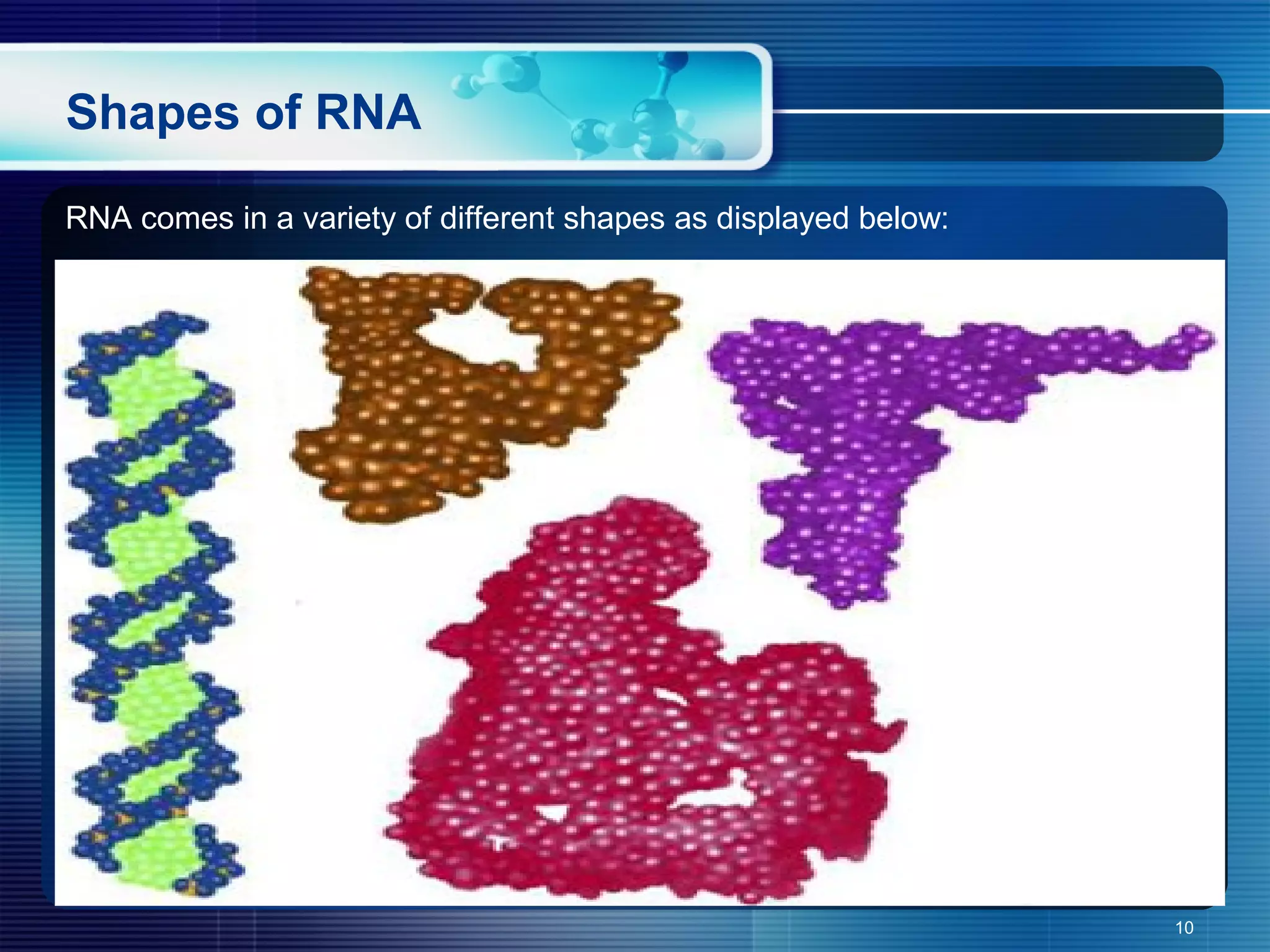 Shapes of RNA

RNA comes in a variety of different shapes as displayed below:

10